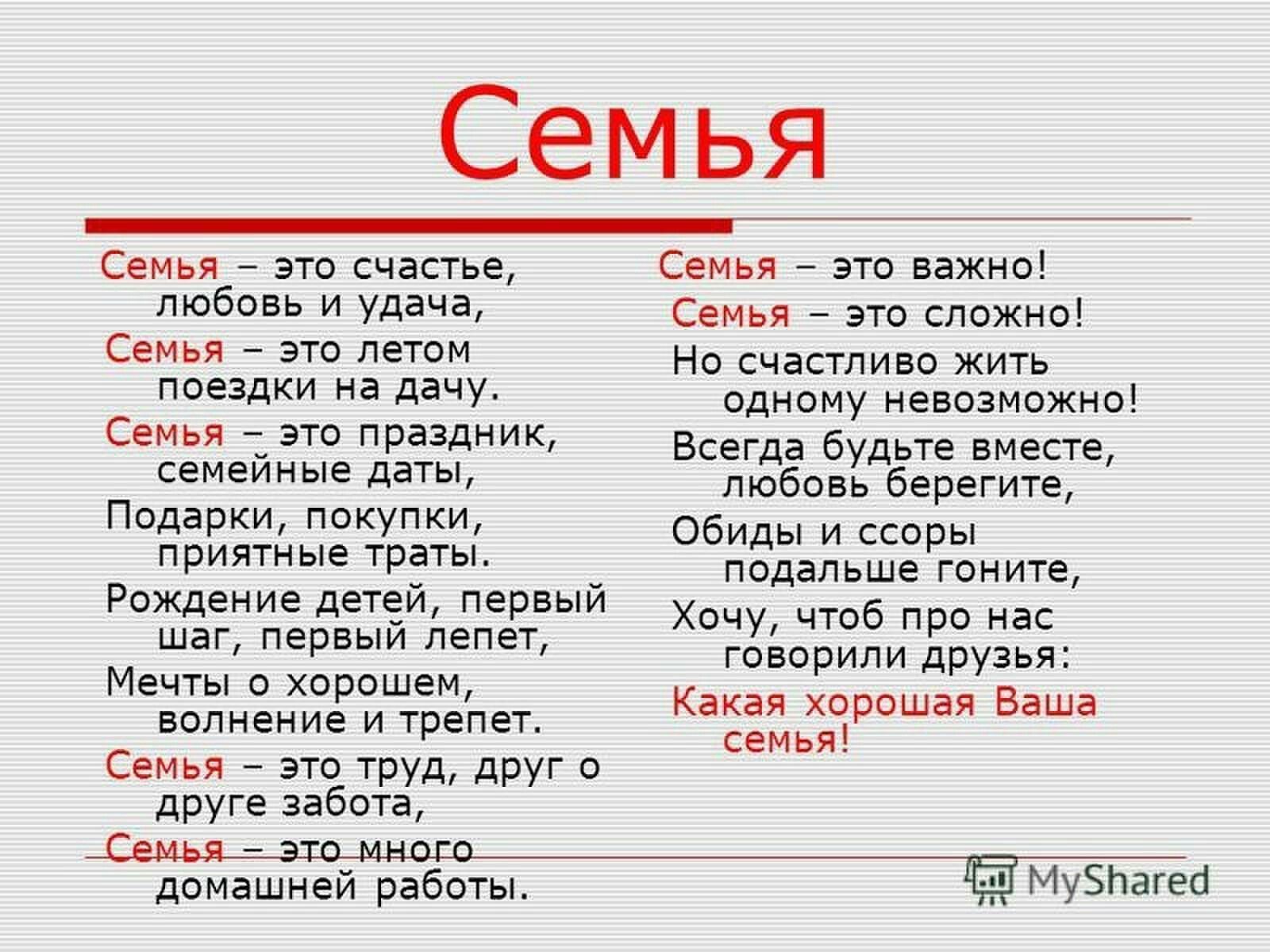 Семья

Семья – это счастье, любовь и удача,

Семья – это летом поездки на дачу.

Семья – это праздник, семейные даты,

Подарки, покупки, приятные траты.

Рождение детей, первый шаг, первый лепет,

Мечты о хорошем, волнение и трепет.

Семья – это труд, друг о друге забота,

Семья – это много домашней работы.

Семья – это важно!

Семья – это сложно!

Но счастливо жить одному невозможно!

Всегда будьте вместе, любовь берегите,

Обиды и ссоры подальше гоните,

Хочу, чтоб про нас говорили друзья:

Какая хорошая Ваша семья!

MyShared